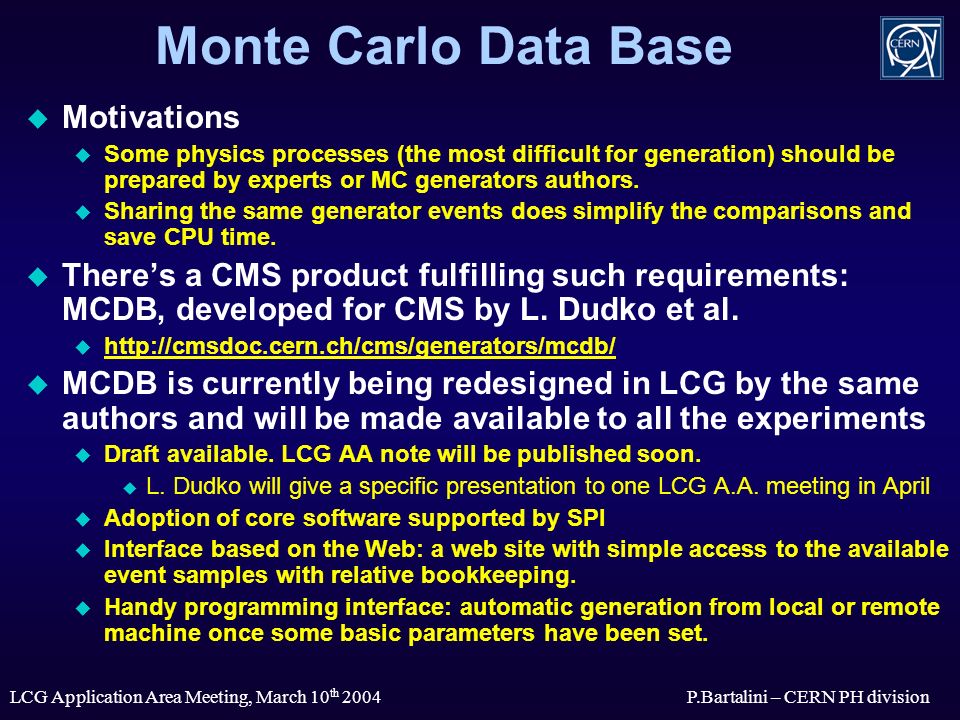 Monte Carlo Data Base

CERN

Motivations

Some physics processes (the most difficult for generation) should be prepared by experts or MC generators authors.

Sharing the same generator events does simplify the comparisons and save CPU time.

There's a CMS product fulfilling such requirements: MCDB, developed for CMS by L. Dudko et al.

http://cmsdoc.cern.ch/cms/generators/mcdb/

MCDB is currently being redesigned in LCG by the same authors and will be made available to all the experiments

Draft available. LCG AA note will be published soon.

L. Dudko will give a specific presentation to one LCG A.A. meeting in April

Adoption of core software supported by SPI

Interface based on the Web: a web site with simple access to the available event samples with relative bookkeeping.

Handy programming interface: automatic generation from local or remote machine once some basic parameters have been set.

LCG Application Area Meeting, March 10$^{th}$ 2004

P.Bartalini – CERN PH division